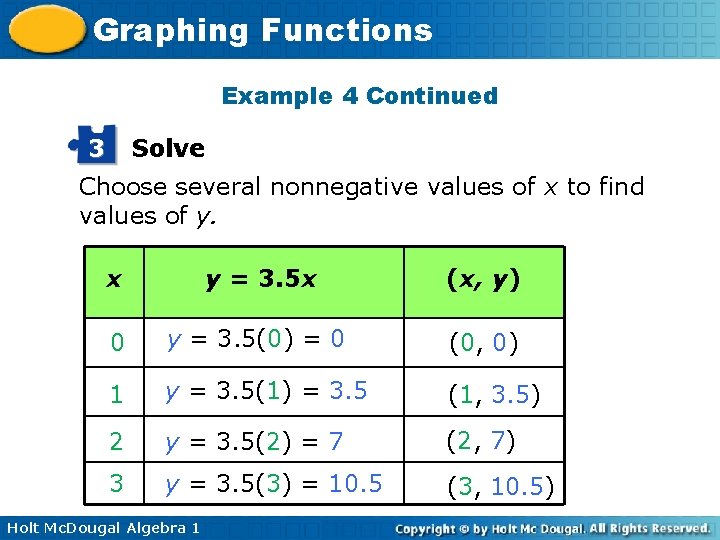 Graphing Functions

Example 4 Continued

3 Solve

Choose several nonnegative values of $x$ to find values of $y$.

| $x$ | $y = 3.5x$ | $(x, y)$ |
|---|---|---|
| 0 | $y = 3.5(0) = 0$ | $(0, 0)$ |
| 1 | $y = 3.5(1) = 3.5$ | $(1, 3.5)$ |
| 2 | $y = 3.5(2) = 7$ | $(2, 7)$ |
| 3 | $y = 3.5(3) = 10.5$ | $(3, 10.5)$ |

Holt McDougal Algebra 1

Copyright © by Holt Mc Dougal. All Rights Reserved.